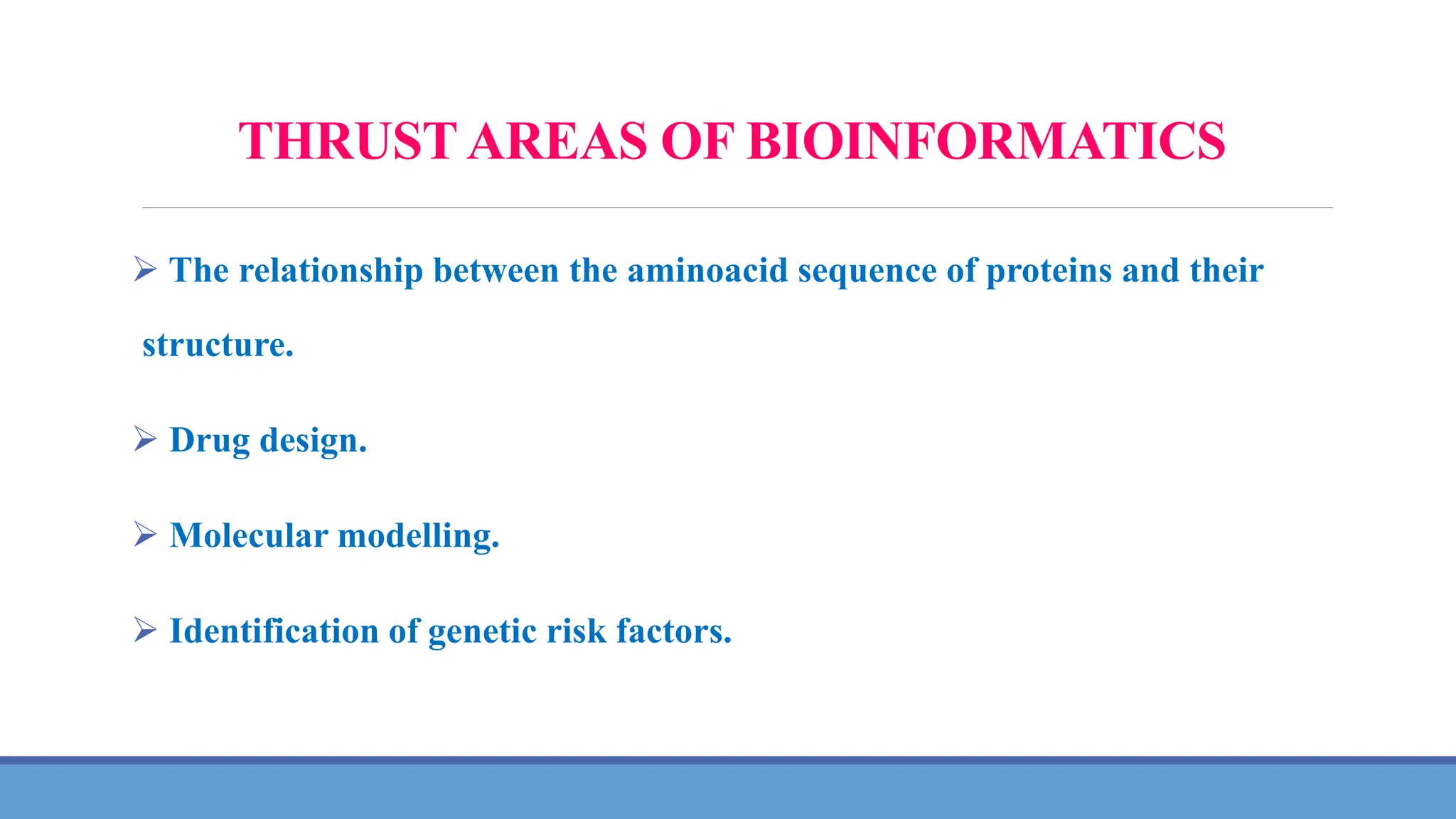 THRUST AREAS OF BIOINFORMATICS

➢ The relationship between the aminoacid sequence of proteins and their structure.

➢ Drug design.

➢ Molecular modelling.

➢ Identification of genetic risk factors.